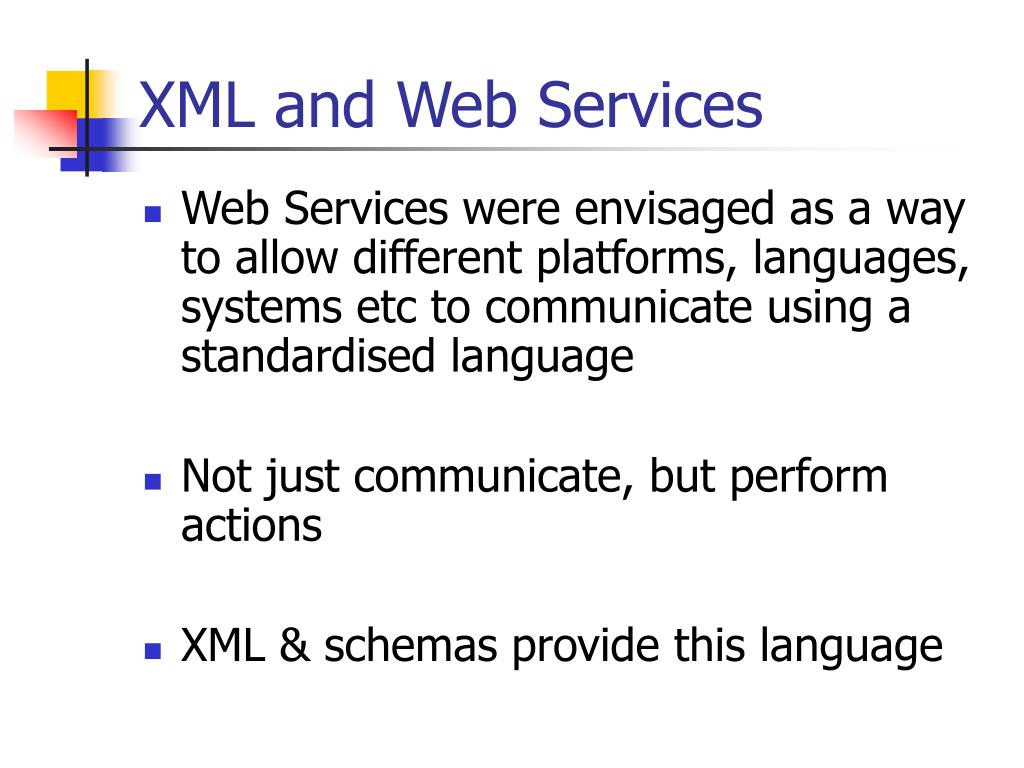 XML and Web Services

- Web Services were envisaged as a way to allow different platforms, languages, systems etc to communicate using a standardised language

- Not just communicate, but perform actions

- XML & schemas provide this language